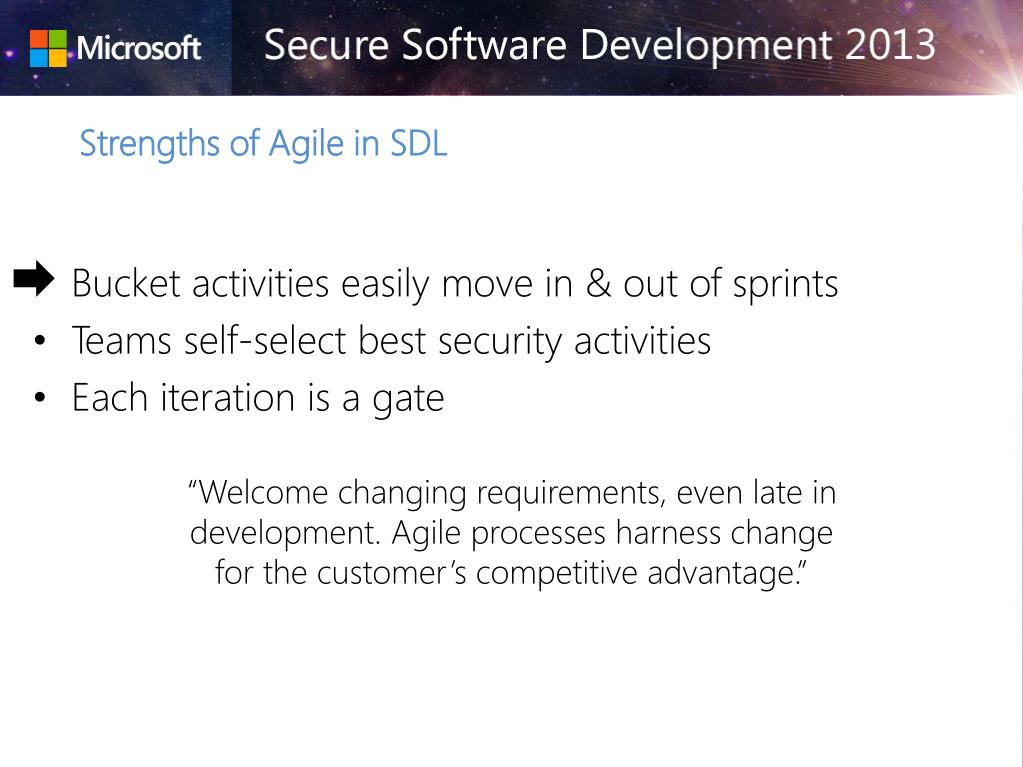 Microsoft Secure Software Development 2013

Strengths of Agile in SDL

➡ Bucket activities easily move in & out of sprints
• Teams self-select best security activities
• Each iteration is a gate

“Welcome changing requirements, even late in development. Agile processes harness change for the customer’s competitive advantage.”